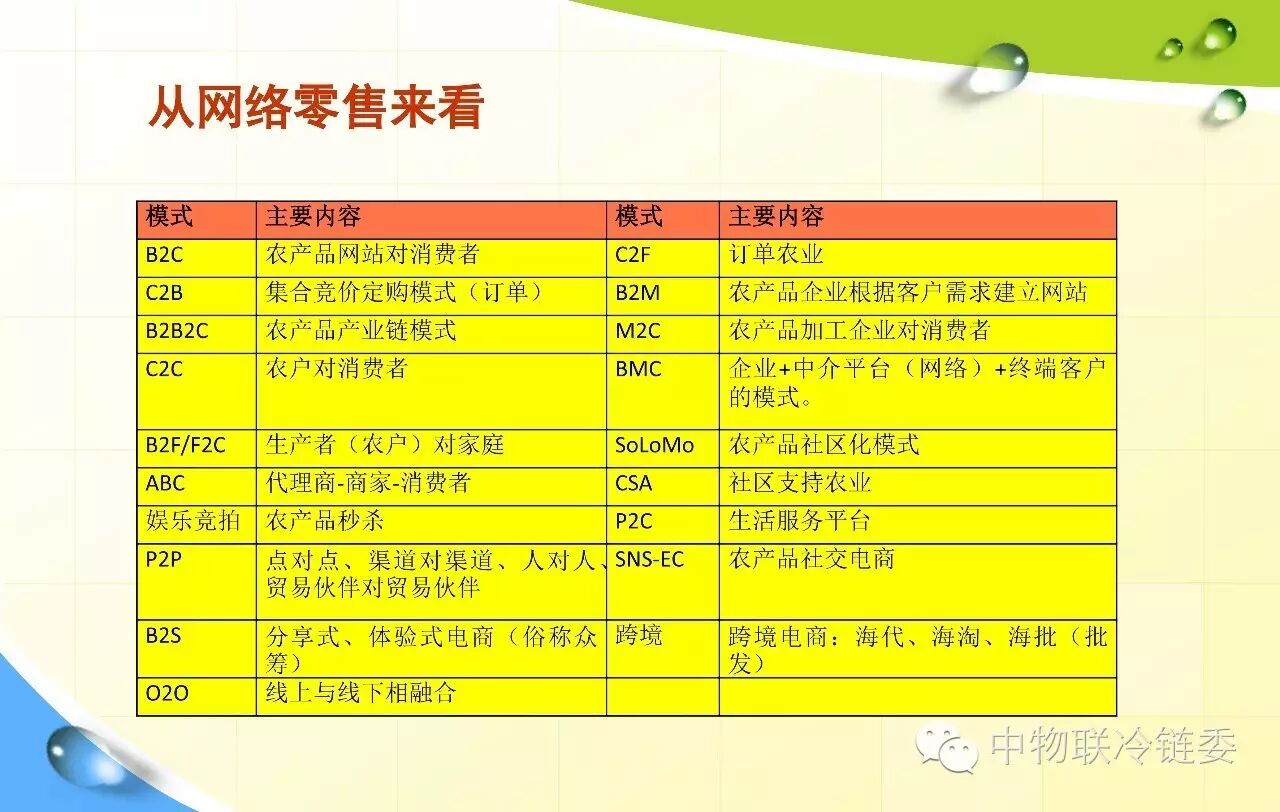 从网络零售来看

| 模式 | 主要内容 | 模式 | 主要内容 |
|---|---|---|---|
| B2C | 农产品网站对消费者 | C2F | 订单农业 |
| C2B | 集合竞价定购模式（订单） | B2M | 农产品企业根据客户需求建立网站 |
| B2B2C | 农产品产业链模式 | M2C | 农产品加工企业对消费者 |
| C2C | 农户对消费者 | BMC | 企业+中介平台（网络）+终端客户的模式。 |
| B2F/F2C | 生产者（农户）对家庭 | SoLoMo | 农产品社区化模式 |
| ABC | 代理商-商家-消费者 | CSA | 社区支持农业 |
| 娱乐竞拍 | 农产品秒杀 | P2C | 生活服务平台 |
| P2P | 点对点、渠道对渠道、人对人、贸易伙伴对贸易伙伴 | SNS-EC | 农产品社交电商 |
| B2S | 分享式、体验式电商（俗称众筹） | 跨境 | 跨境电商：海代、海淘、海批（批发） |
| O2O | 线上与线下相融合 | | |

中物联冷链委